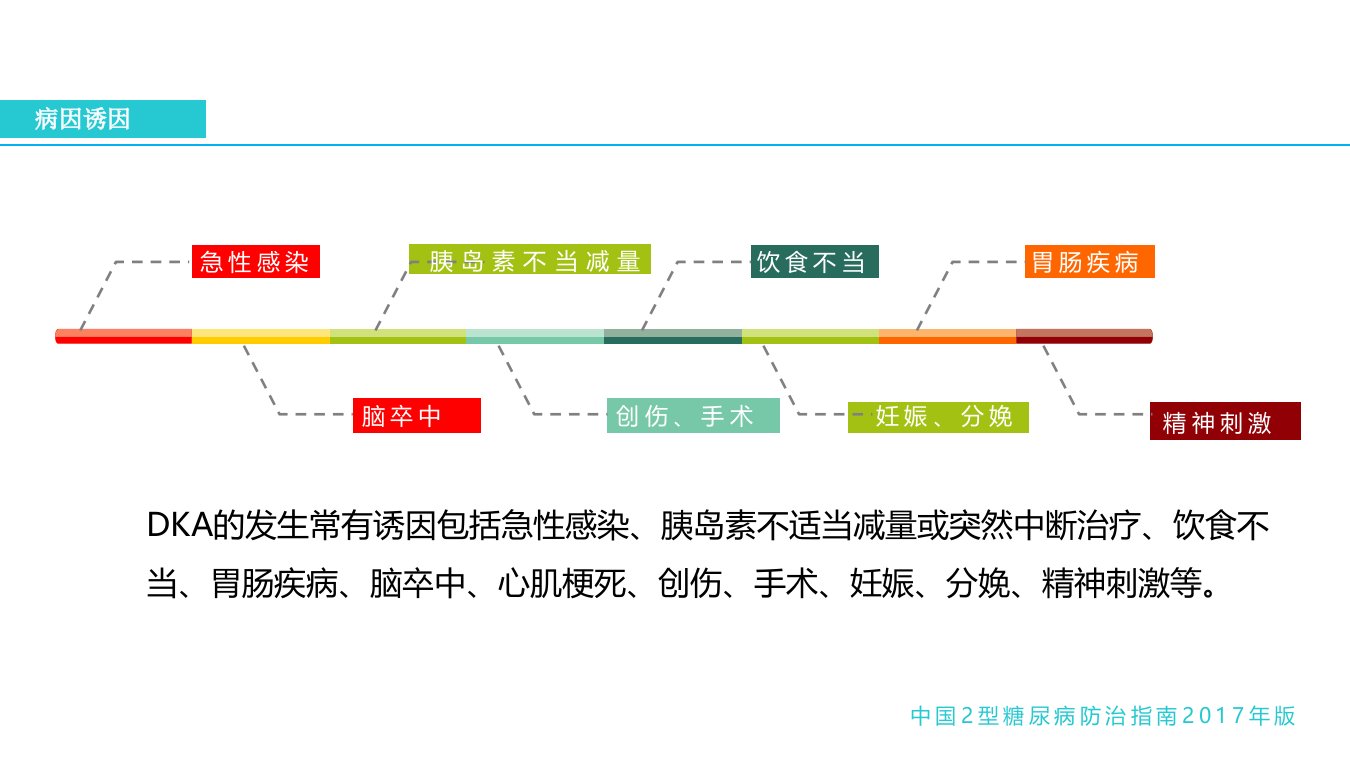 病因诱因

急性感染

胰岛素不当减量

饮食不当

胃肠疾病

脑卒中

创伤、手术

妊娠、分娩

精神刺激

DKA的发生常有诱因包括急性感染、胰岛素不适当减量或突然中断治疗、饮食不当、胃肠疾病、脑卒中、心肌梗死、创伤、手术、妊娠、分娩、精神刺激等。

中国2型糖尿病防治指南2017年版